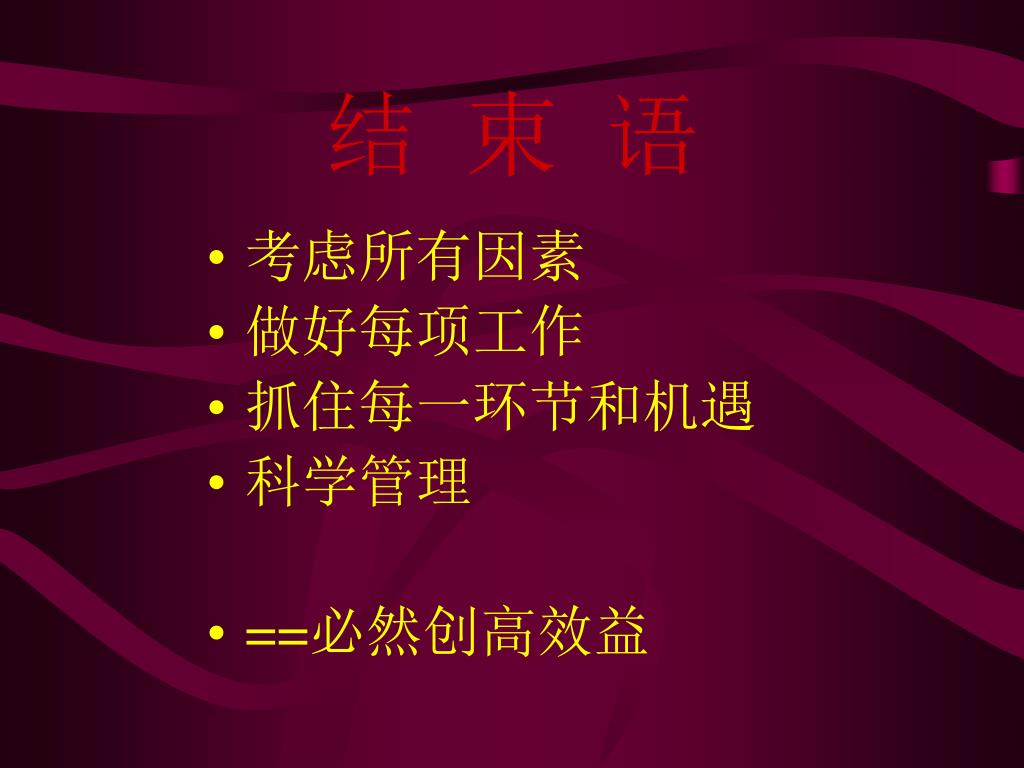 结 束 语

• 考虑所有因素
• 做好每项工作
• 抓住每一环节和机遇
• 科学管理

• ==必然创高效益